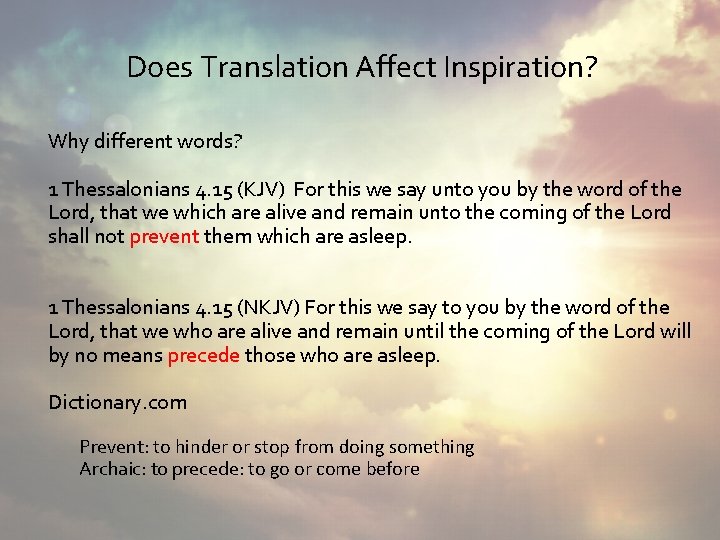 Does Translation Affect Inspiration?

Why different words?

1 Thessalonians 4.15 (KJV) For this we say unto you by the word of the Lord, that we which are alive and remain unto the coming of the Lord shall not prevent them which are asleep.

1 Thessalonians 4.15 (NKJV) For this we say to you by the word of the Lord, that we who are alive and remain until the coming of the Lord will by no means precede those who are asleep.

Dictionary.com

Prevent: to hinder or stop from doing something
Archaic: to precede: to go or come before